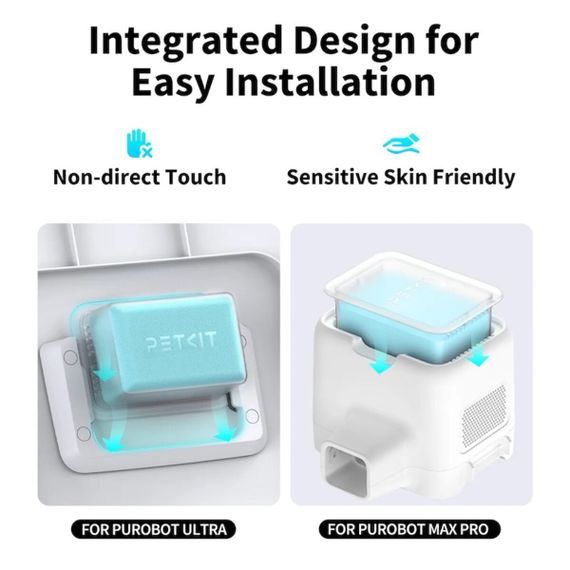 Integrated Design for Easy Installation

Non-direct Touch

Sensitive Skin Friendly

PETKIT

FOR PUROBOT ULTRA

FOR PUROBOT MAX PRO